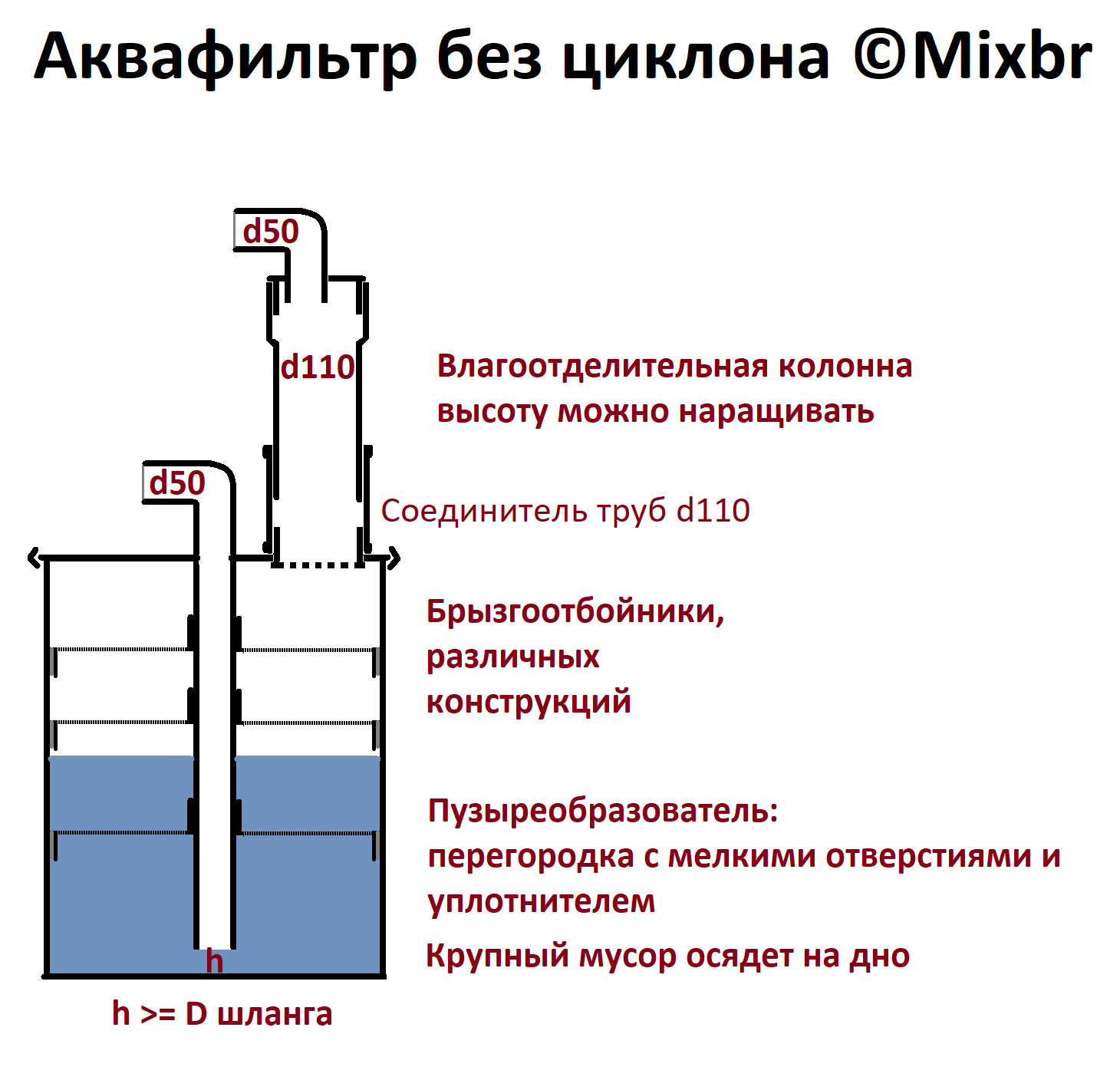 Аквафильтр без циклона ©Mixbr

d50

d110

Влагоотделительная колонна высоту можно наращивать

d50

Соединитель труб d110

Брызгоотбойники, различных конструкций

Пузыреобразователь: перегородка с мелкими отверстиями и уплотнителем

Крупный мусор осядет на дно

h

h >= D шланга